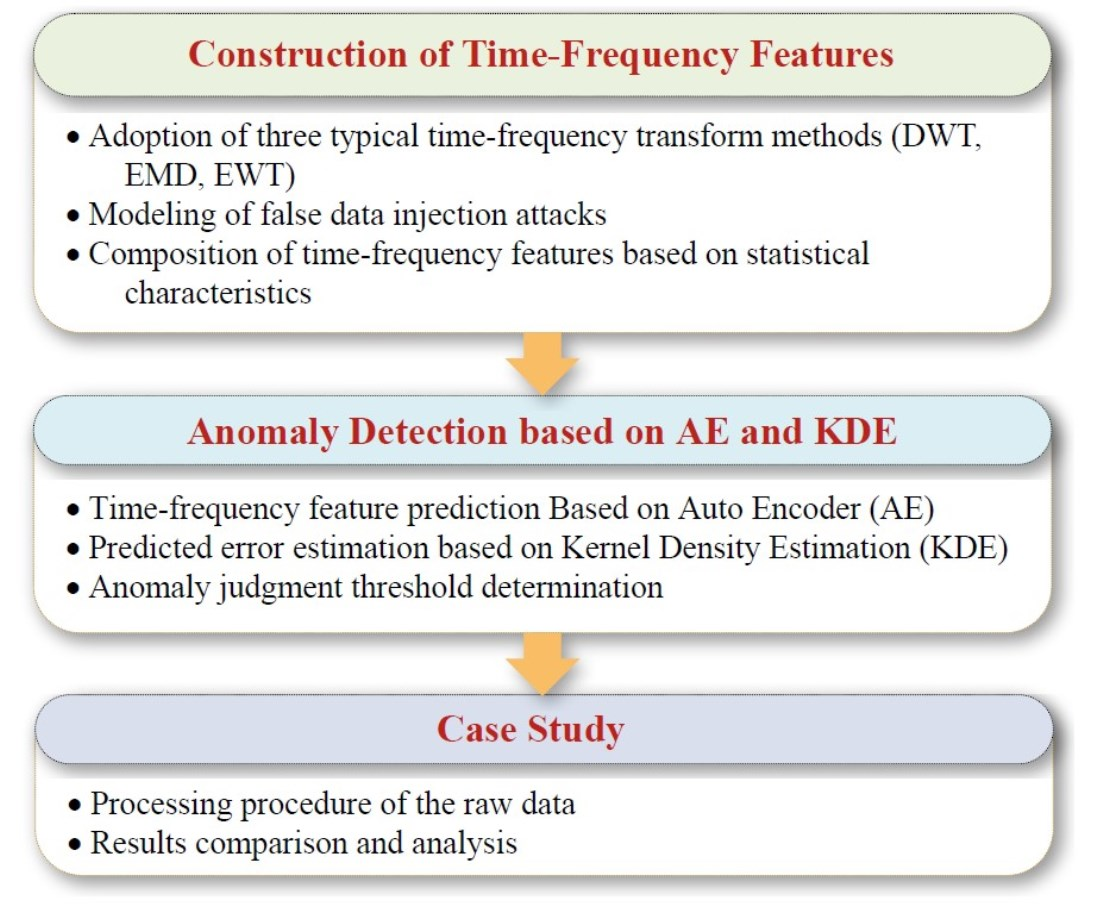 Construction of Time-Frequency Features

• Adoption of three typical time-frequency transform methods (DWT, EMD, EWT)
• Modeling of false data injection attacks
• Composition of time-frequency features based on statistical characteristics

Anomaly Detection based on AE and KDE

• Time-frequency feature prediction Based on Auto Encoder (AE)
• Predicted error estimation based on Kernel Density Estimation (KDE)
• Anomaly judgment threshold determination

Case Study

• Processing procedure of the raw data
• Results comparison and analysis